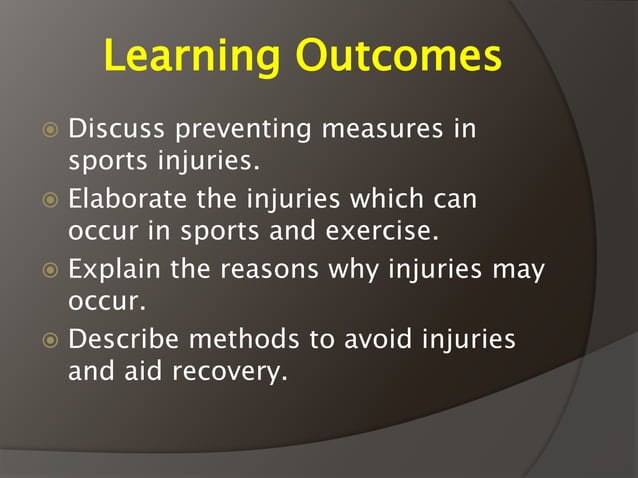 Learning Outcomes

- Discuss preventing measures in sports injuries.
- Elaborate the injuries which can occur in sports and exercise.
- Explain the reasons why injuries may occur.
- Describe methods to avoid injuries and aid recovery.